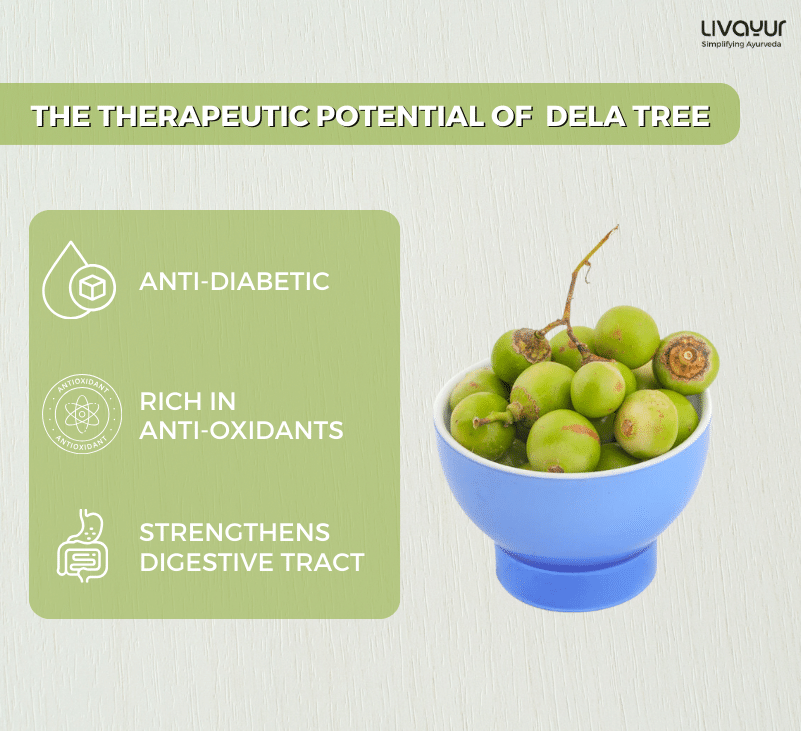 LIVAYUR
Simplifying Ayurveda

THE THERAPEUTIC POTENTIAL OF DELA TREE

ANTI-DIABETIC

ANTIOXIDANT
ANTIOXIDANT

RICH IN ANTI-OXIDANTS

STRENGTHENS DIGESTIVE TRACT